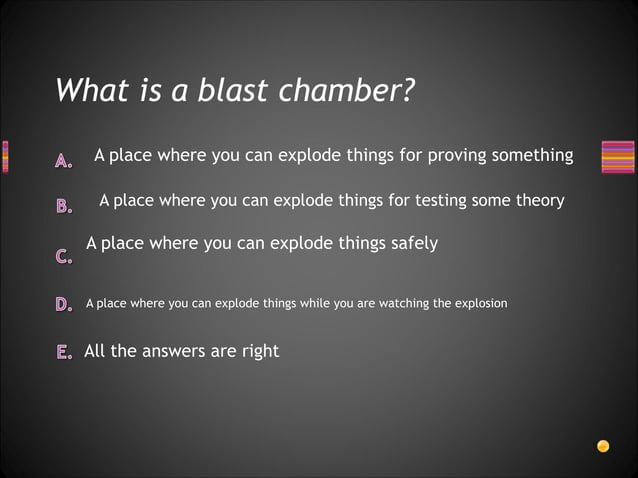 What is a blast chamber?

A. A place where you can explode things for proving something

B. A place where you can explode things for testing some theory

C. A place where you can explode things safely

D. A place where you can explode things while you are watching the explosion

E. All the answers are right